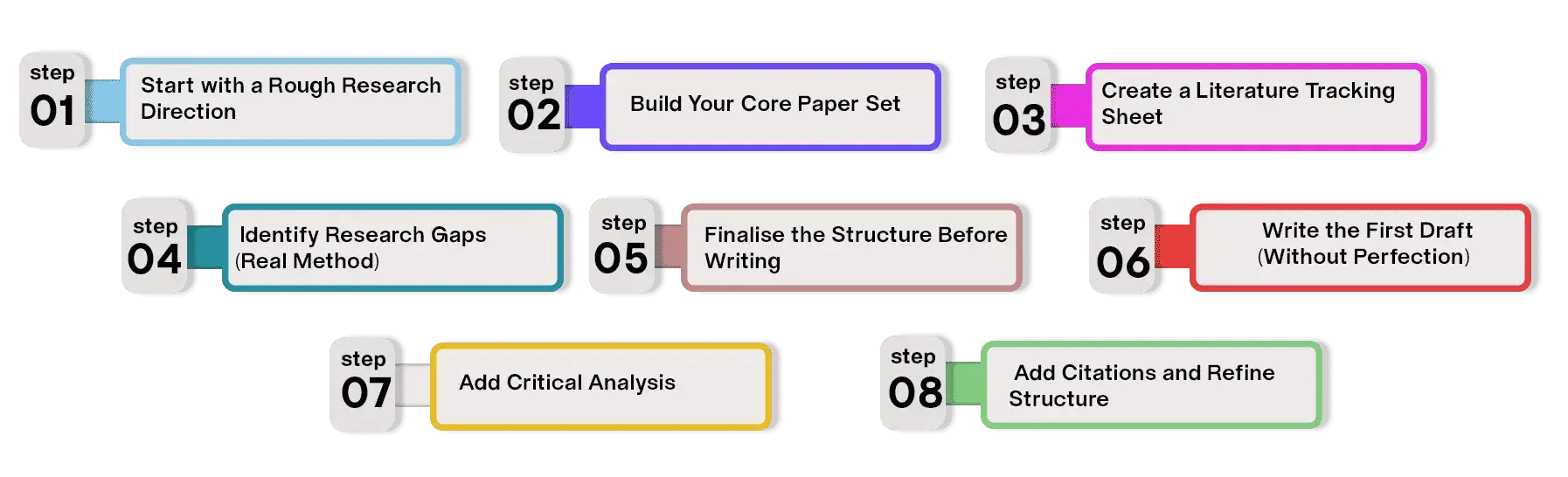 step
01
Start with a Rough Research Direction

step
02
Build Your Core Paper Set

step
03
Create a Literature Tracking Sheet

step
04
Identify Research Gaps (Real Method)

step
05
Finalise the Structure Before Writing

step
06
Write the First Draft (Without Perfection)

step
07
Add Critical Analysis

step
08
Add Citations and Refine Structure